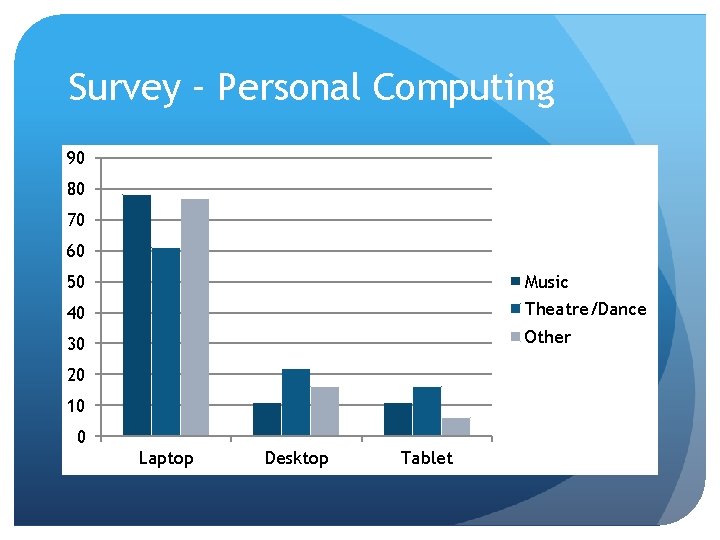 Survey - Personal Computing

90
80
70
60
50
40
30
20
10
0

Laptop
Desktop
Tablet

Music
Theatre/Dance
Other